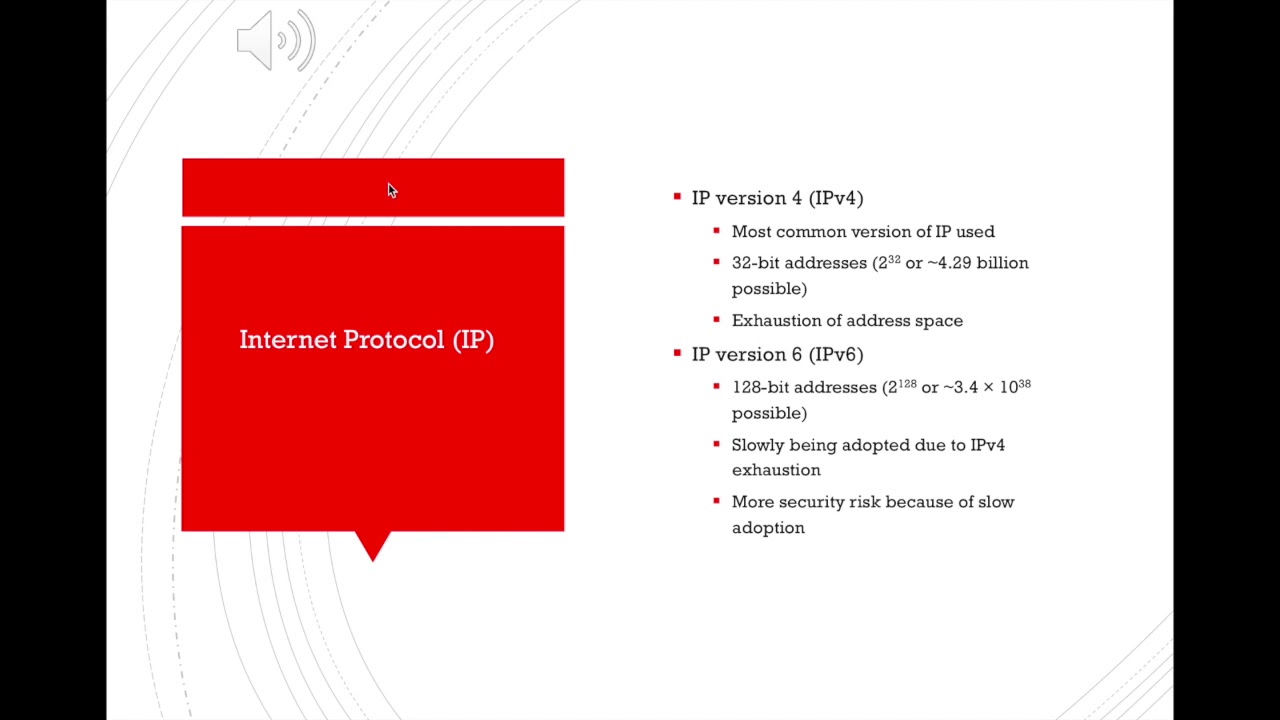 Internet Protocol (IP)

- IP version 4 (IPv4)
  - Most common version of IP used
  - 32-bit addresses ($2^{32}$ or ~4.29 billion possible)
  - Exhaustion of address space
- IP version 6 (IPv6)
  - 128-bit addresses ($2^{128}$ or ~$3.4 \times 10^{38}$ possible)
  - Slowly being adopted due to IPv4 exhaustion
  - More security risk because of slow adoption